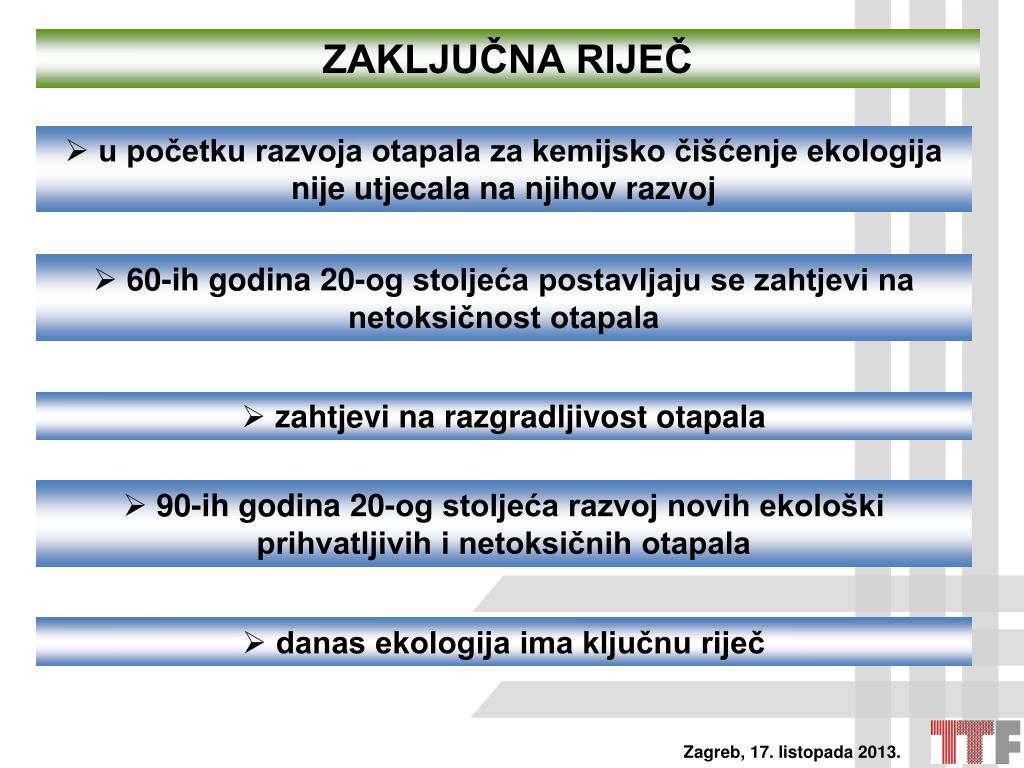 ZAKLJUČNA RIJEČ

➢ u početku razvoja otapala za kemijsko čišćenje ekologija nije utjecala na njihov razvoj

➢ 60-ih godina 20-og stoljeća postavljaju se zahtjevi na netoksičnost otapala

➢ zahtjevi na razgradljivost otapala

➢ 90-ih godina 20-og stoljeća razvoj novih ekološki prihvatljivih i netoksičnih otapala

➢ danas ekologija ima ključnu riječ

Zagreb, 17. listopada 2013.

TTF